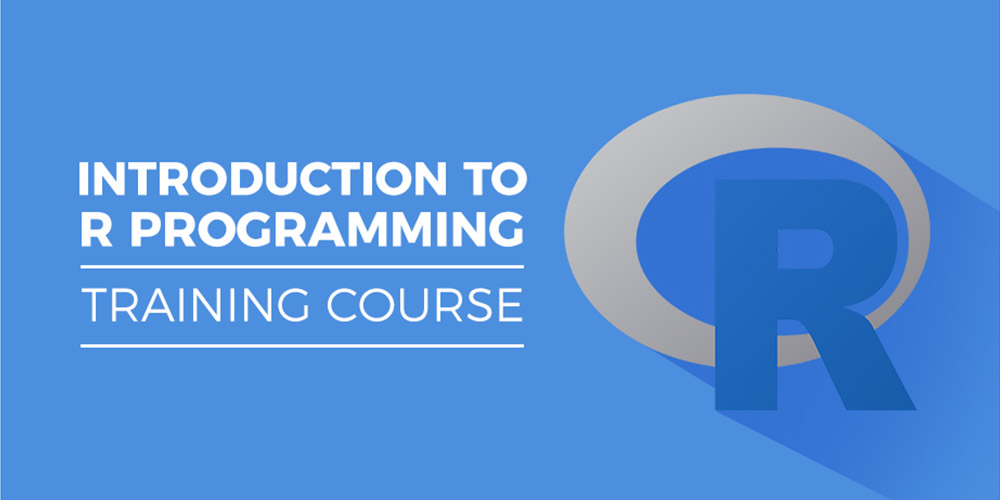 INTRODUCTION TO R PROGRAMMING

TRAINING COURSE

R